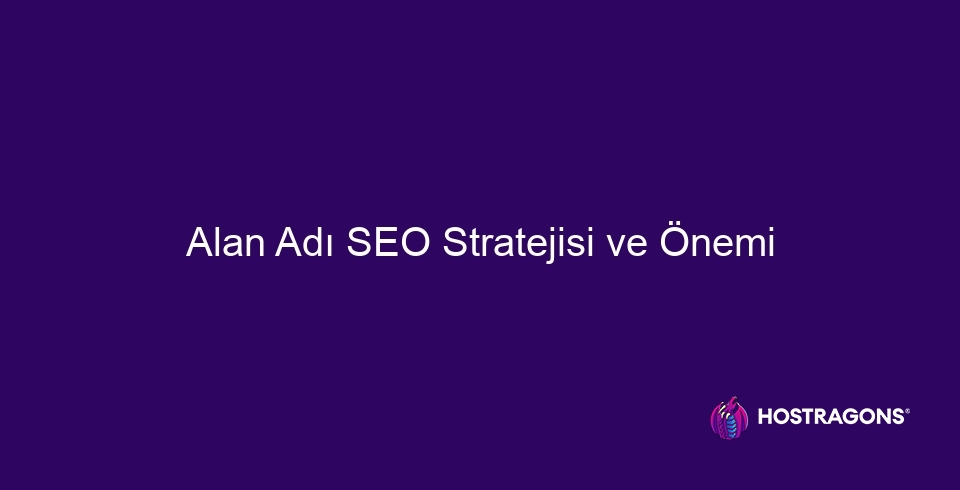 Alan Adı SEO Stratejisi ve Önemi

HOSTRAGONS®